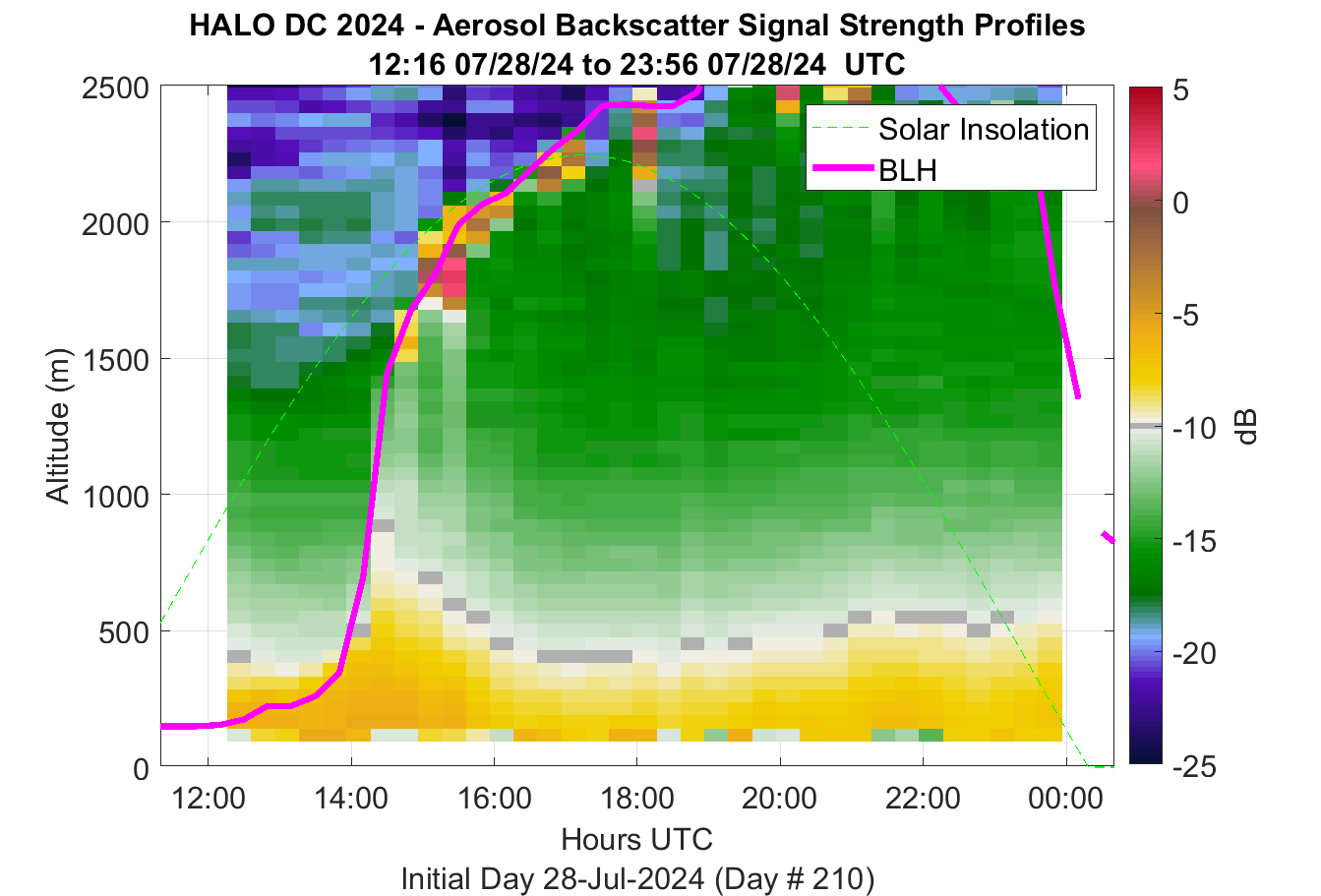 HALO DC 2024 - Aerosol Backscatter Signal Strength Profiles
12:16 07/28/24 to 23:56 07/28/24 UTC

Solar Insolation
BLH

Altitude (m)
2500
2000
1500
1000
500
0

12:00
14:00
16:00
18:00
20:00
22:00
00:00
Hours UTC
Initial Day 28-Jul-2024 (Day # 210)

5
0
-5
-10
-15
-20
-25
dB